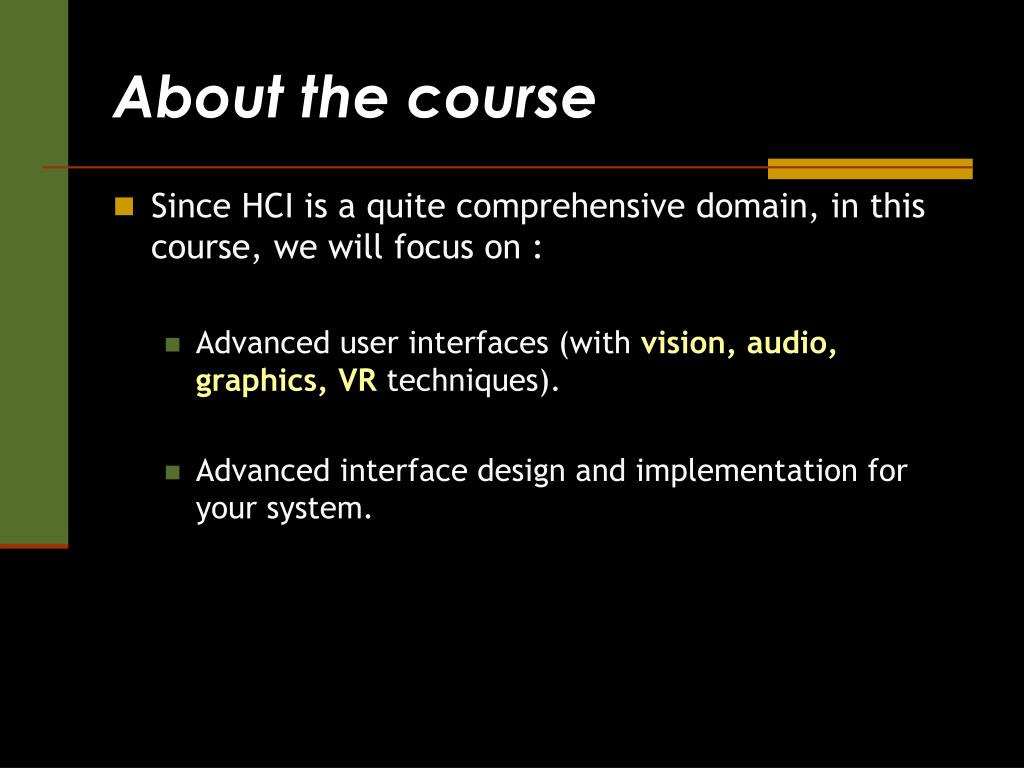 About the course

Since HCI is a quite comprehensive domain, in this course, we will focus on :

Advanced user interfaces (with vision, audio, graphics, VR techniques).

Advanced interface design and implementation for your system.